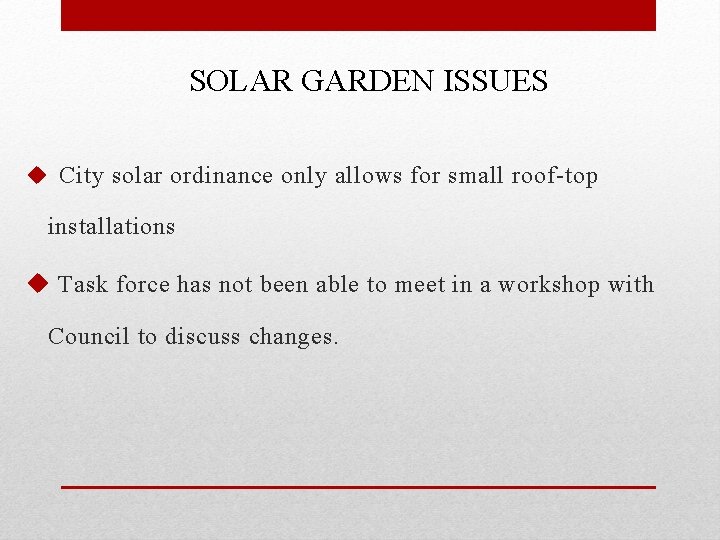 SOLAR GARDEN ISSUES

◆ City solar ordinance only allows for small roof-top installations

◆ Task force has not been able to meet in a workshop with Council to discuss changes.